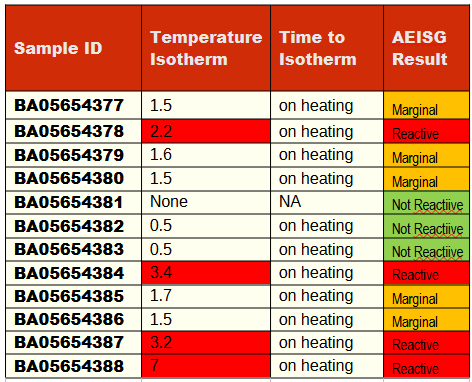 | Sample ID | Temperature Isotherm | Time to Isotherm | AEISG Result |
|---|---|---|---|
| BA05654377 | 1.5 | on heating | Marginal |
| BA05654378 | 2.2 | on heating | Reactive |
| BA05654379 | 1.6 | on heating | Marginal |
| BA05654380 | 1.5 | on heating | Marginal |
| BA05654381 | None | NA | Not Reactiive |
| BA05654382 | 0.5 | on heating | Not Reactiive |
| BA05654383 | 0.5 | on heating | Not Reactiive |
| BA05654384 | 3.4 | on heating | Reactive |
| BA05654385 | 1.7 | on heating | Marginal |
| BA05654386 | 1.5 | on heating | Marginal |
| BA05654387 | 3.2 | on heating | Reactive |
| BA05654388 | 7 | on heating | Reactive |